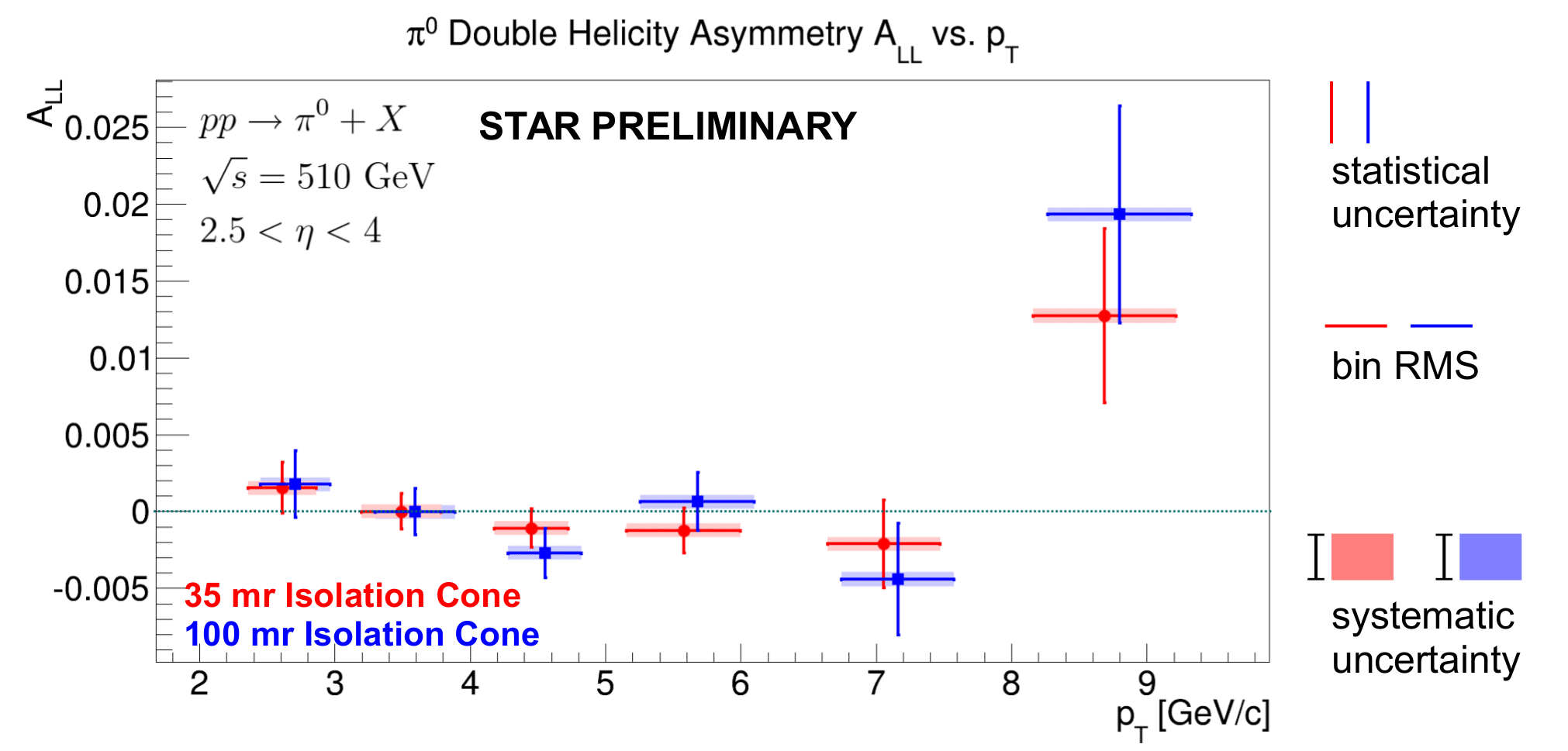 $\pi^0$ Double Helicity Asymmetry $A_{LL}$ vs. $p_T$

$A_{LL}$

0.025
0.02
0.015
0.01
0.005
0
-0.005

$pp \rightarrow \pi^0 + X$
$\sqrt{s} = 510$ GeV
$2.5 < \eta < 4$

STAR PRELIMINARY

35 mr Isolation Cone
100 mr Isolation Cone

2 3 4 5 6 7 8 9

$p_T$ [GeV/c]

statistical uncertainty

bin RMS

systematic uncertainty